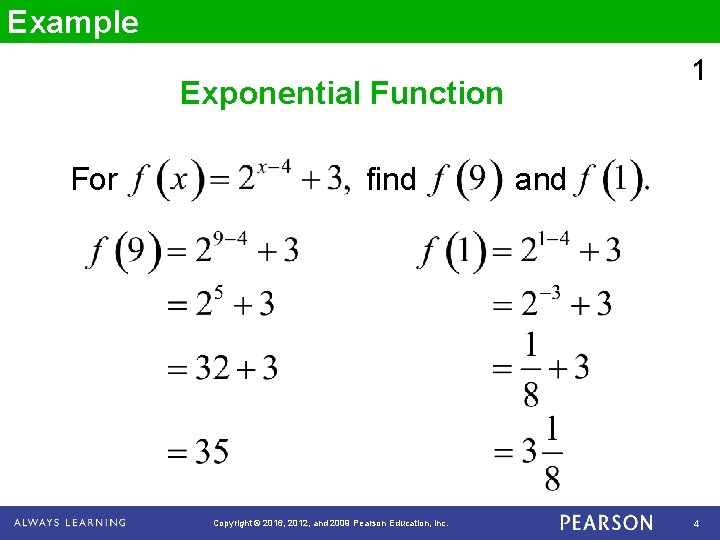 Example

1

Exponential Function

For $f(x) = 2^{x-4} + 3$, find $f(9)$ and $f(1)$.

$f(9) = 2^{9-4} + 3$
$= 2^5 + 3$
$= 32 + 3$
$= 35$

$f(1) = 2^{1-4} + 3$
$= 2^{-3} + 3$
$= \frac{1}{8} + 3$
$= 3\frac{1}{8}$

ALWAYS LEARNING Copyright © 2016, 2012, and 2009 Pearson Education, Inc. PEARSON 4